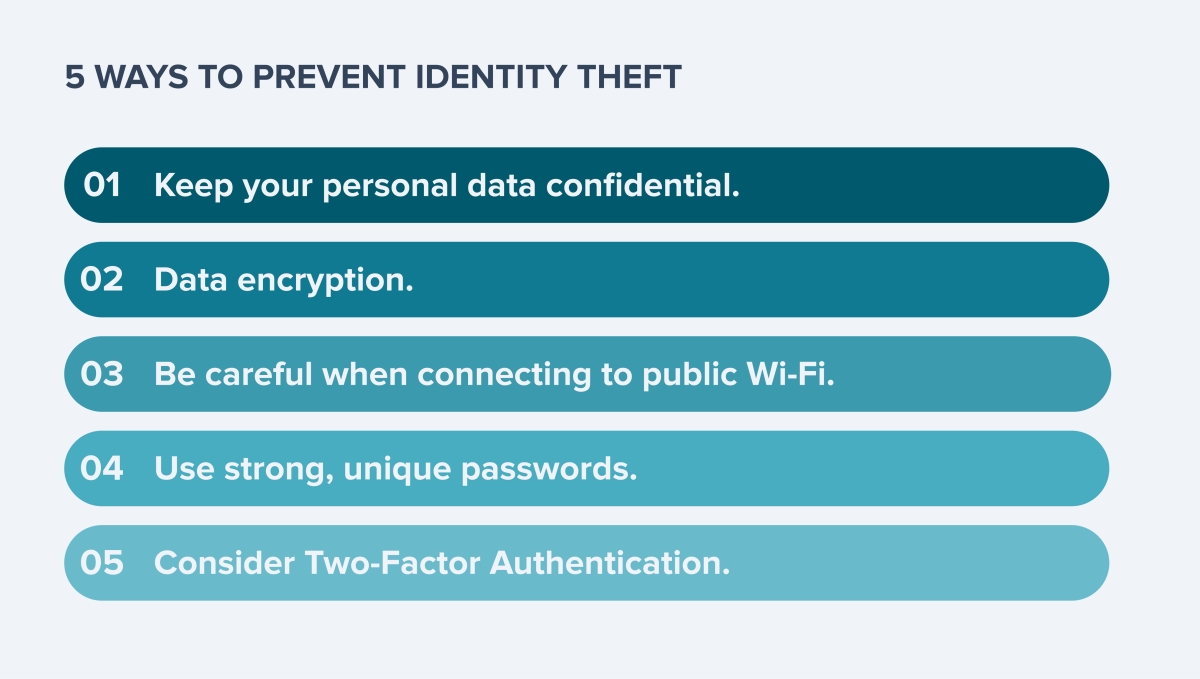 5 WAYS TO PREVENT IDENTITY THEFT

01 Keep your personal data confidential.

02 Data encryption.

03 Be careful when connecting to public Wi-Fi.

04 Use strong, unique passwords.

05 Consider Two-Factor Authentication.